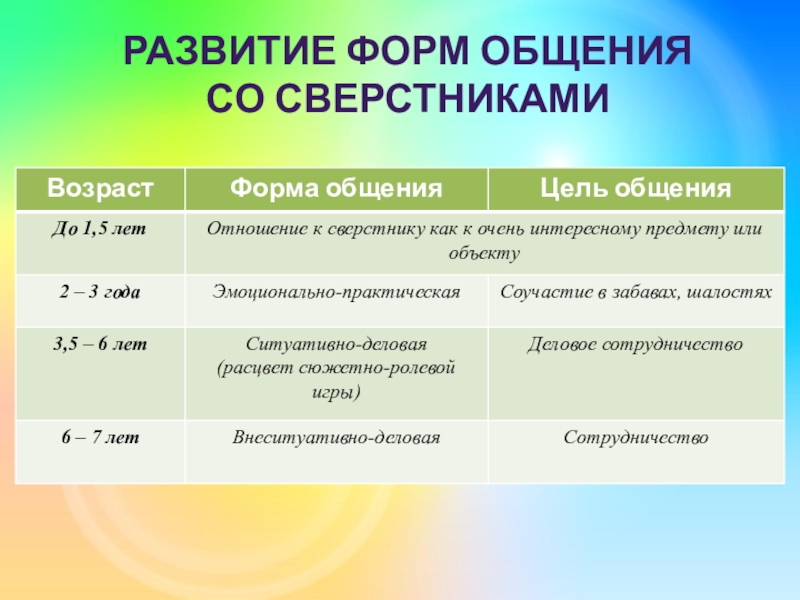 РАЗВИТИЕ ФОРМ ОБЩЕНИЯ СО СВЕРСТНИКАМИ

| Возраст | Форма общения | Цель общения |
|---|---|---|
| До 1,5 лет | Отношение к сверстнику как к очень интересному предмету или объекту | |
| 2 – 3 года | Эмоционально-практическая | Соучастие в забавах, шалостях |
| 3,5 – 6 лет | Ситуативно-деловая (расцвет сюжетно-ролевой игры) | Деловое сотрудничество |
| 6 – 7 лет | Внеситуативно-деловая | Сотрудничество |